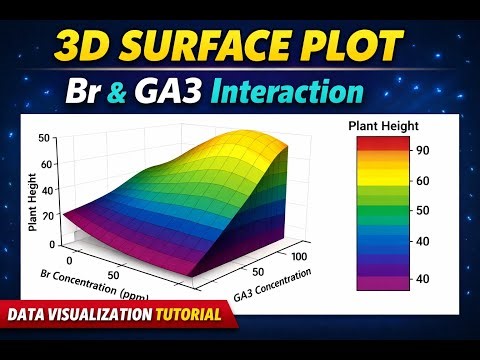 3D SURFACE PLOT

Br & GA3 Interaction

50
60
40
20
0
Plant Height
0
50
Br Concentration (ppm)
50
100
GA3 Concentration

Plant Height
90
60
50
40
40

DATA VISUALIZATION TUTORIAL